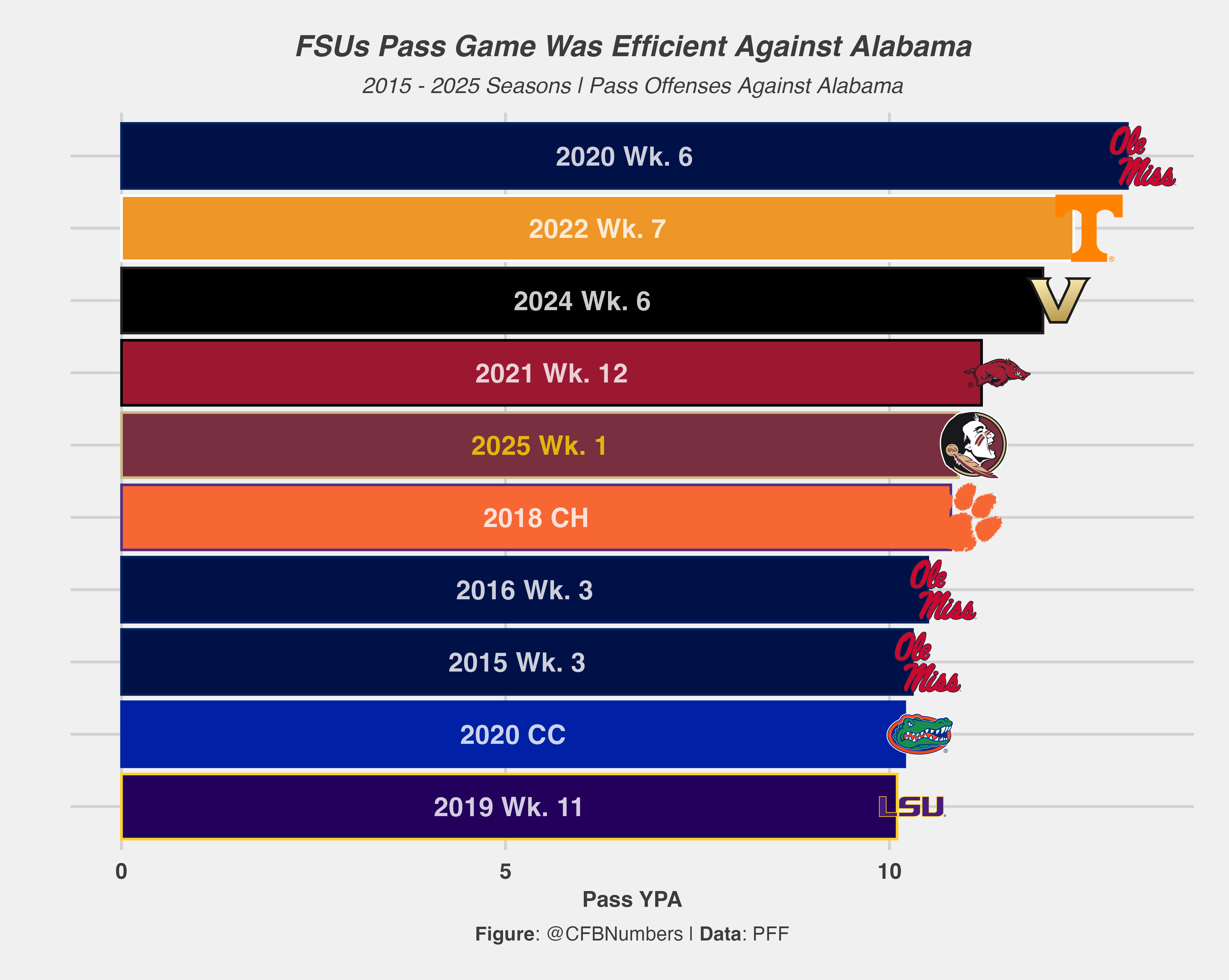 FSUs Pass Game Was Efficient Against Alabama

2015 - 2025 Seasons | Pass Offenses Against Alabama

2020 Wk. 6
Ole Miss
2022 Wk. 7
T
2024 Wk. 6
V
2021 Wk. 12
2025 Wk. 1
2018 CH
2016 Wk. 3
Ole Miss
2015 Wk. 3
Ole Miss
2020 CC
2019 Wk. 11
LSU

0
5
10

Pass YPA

Figure: @CFBNumbers | Data: PFF